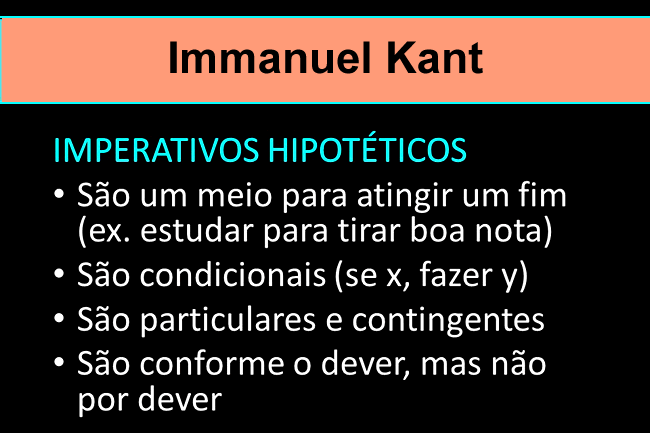 Immanuel Kant

IMPERATIVOS HIPOTÉTICOS

• São um meio para atingir um fim (ex. estudar para tirar boa nota)
• São condicionais (se x, fazer y)
• São particulares e contingentes
• São conforme o dever, mas não por dever